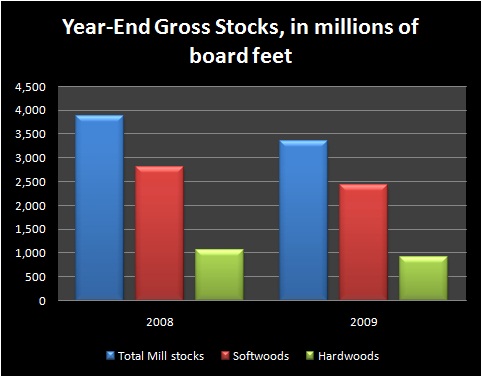 Year-End Gross Stocks, in millions of board feet

4,500
4,000
3,500
3,000
2,500
2,000
1,500
1,000
500
0

2008
2009

Total Mill stocks
Softwoods
Hardwoods